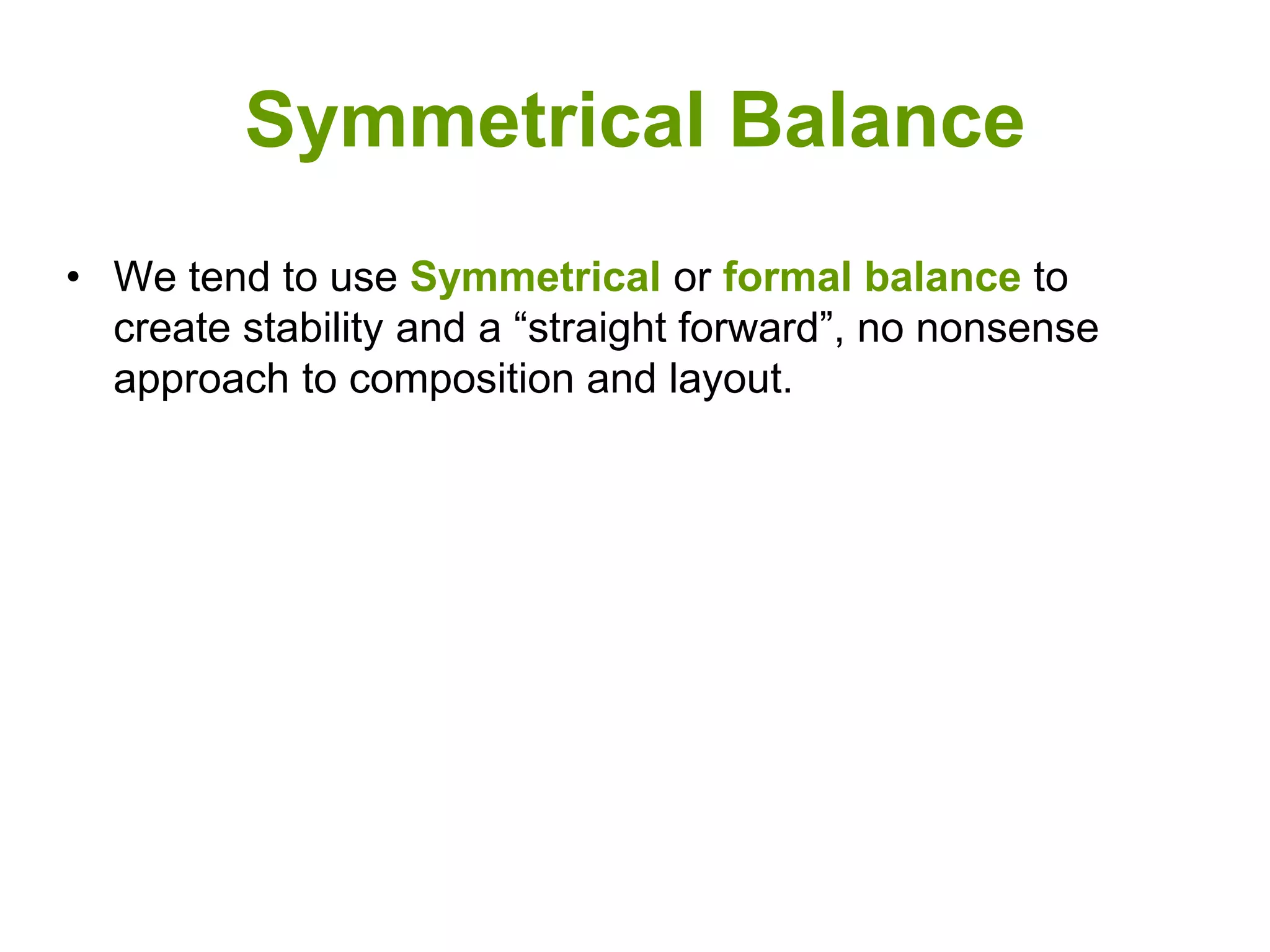 Symmetrical Balance

• We tend to use Symmetrical or formal balance to create stability and a “straight forward”, no nonsense approach to composition and layout.